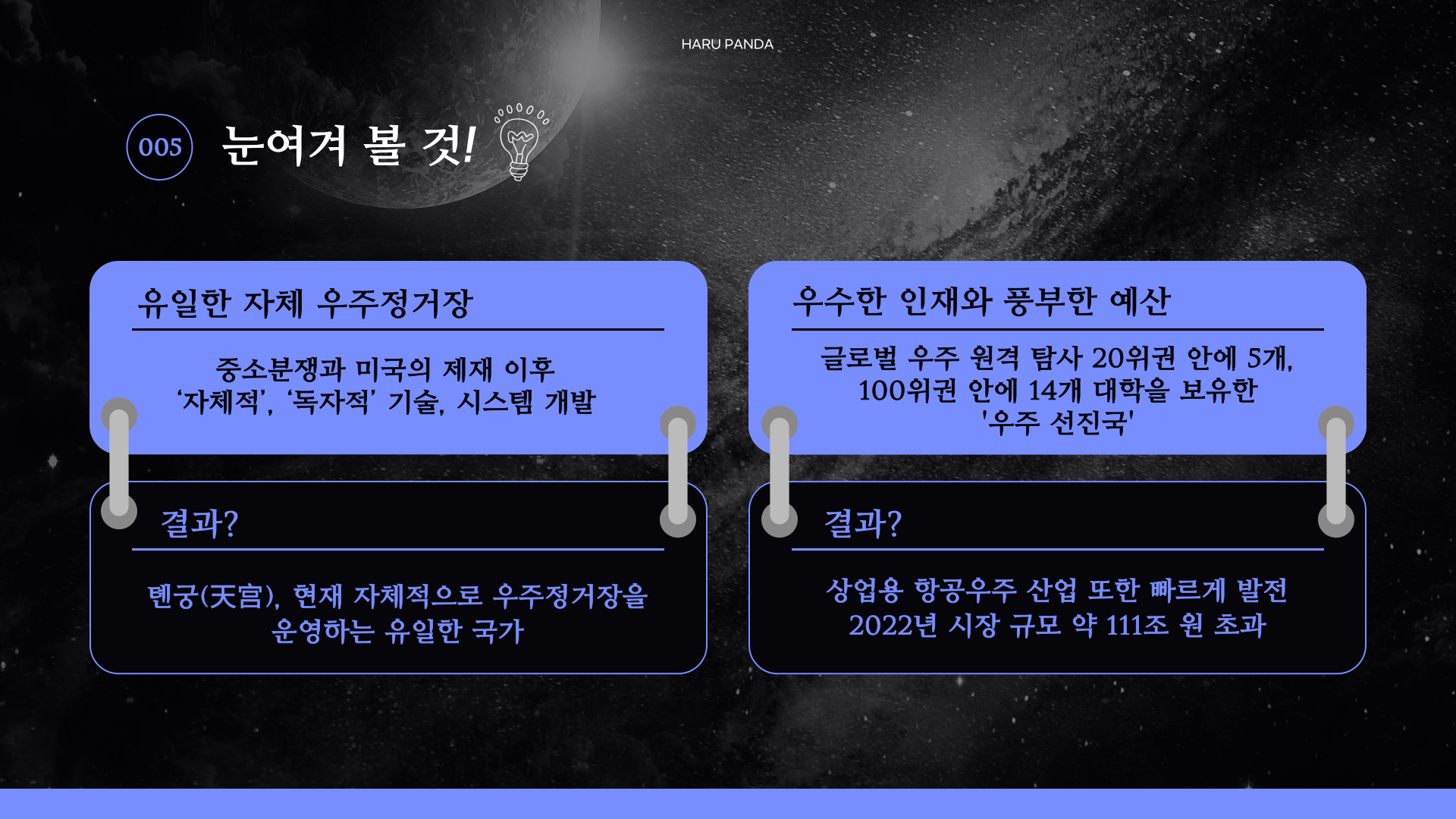 HARU PANDA

005 눈여겨 볼 것!

유일한 자체 우주정거장

중소분쟁과 미국의 제재 이후
‘자체적’, ‘독자적’ 기술, 시스템 개발

결과?

톈궁(天宫), 현재 자체적으로 우주정거장을 운영하는 유일한 국가

우수한 인재와 풍부한 예산

글로벌 우주 원격 탐사 20위권 안에 5개, 100위권 안에 14개 대학을 보유한 '우주 선진국'

결과?

상업용 항공우주 산업 또한 빠르게 발전
2022년 시장 규모 약 111조 원 초과